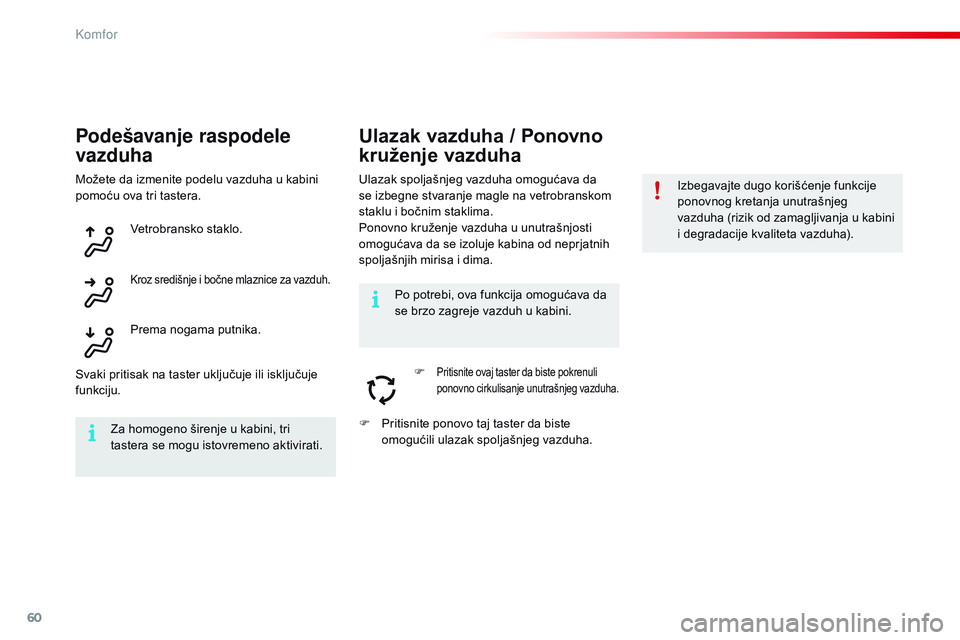 Komfor

Podešavanje raspodele vazduha

Možete da izmenite podelu vazduha u kabini pomoću ova tri tastera.

Vetrobransko staklo.

Kroz središnje i bočne mlaznice za vazduh.

Prema nogama putnika.

Svaki pritisak na taster uključuje ili isključuje funkciju.

Za homogeno širenje u kabini, tri tastera se mogu istovremeno aktivirati.

Ulazak vazduha / Ponovno kruženje vazduha

Ulazak spoljašnjeg vazduha omogućava da se izbegne stvaranje magle na vetrobranskom staklu i bočnim staklima.
Ponovno kruženje vazduha u unutrašnjosti omogućava da se izoluje kabina od neprjatnih spoljašnjih mirisa i dima.

Po potrebi, ova funkcija omogućava da se brzo zagreje vazduh u kabini.

Pritisnite ovaj taster da biste pokrenuli ponovno cirkulisanje unutrašnjeg vazduha.

Pritisnite ponovo taj taster da biste omogućili ulazak spoljašnjeg vazduha.

Izbegavajte dugo korišćenje funkcije ponovnog kretanja unutrašnjeg vazduha (rizik od zamagljivanja u kabini i degradacije kvaliteta vazduha).

60

carmanualsonline.info